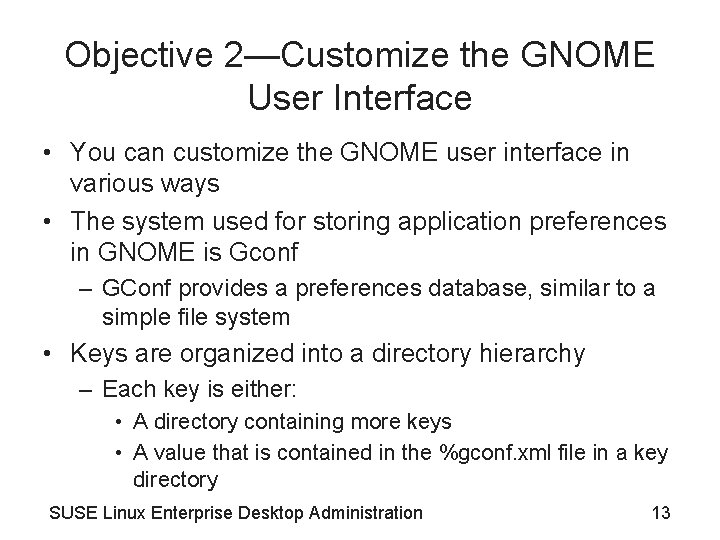 Objective 2—Customize the GNOME User Interface

• You can customize the GNOME user interface in various ways

• The system used for storing application preferences in GNOME is Gconf

– GConf provides a preferences database, similar to a simple file system

• Keys are organized into a directory hierarchy

– Each key is either:

• A directory containing more keys

• A value that is contained in the %gconf.xml file in a key directory

SUSE Linux Enterprise Desktop Administration

13